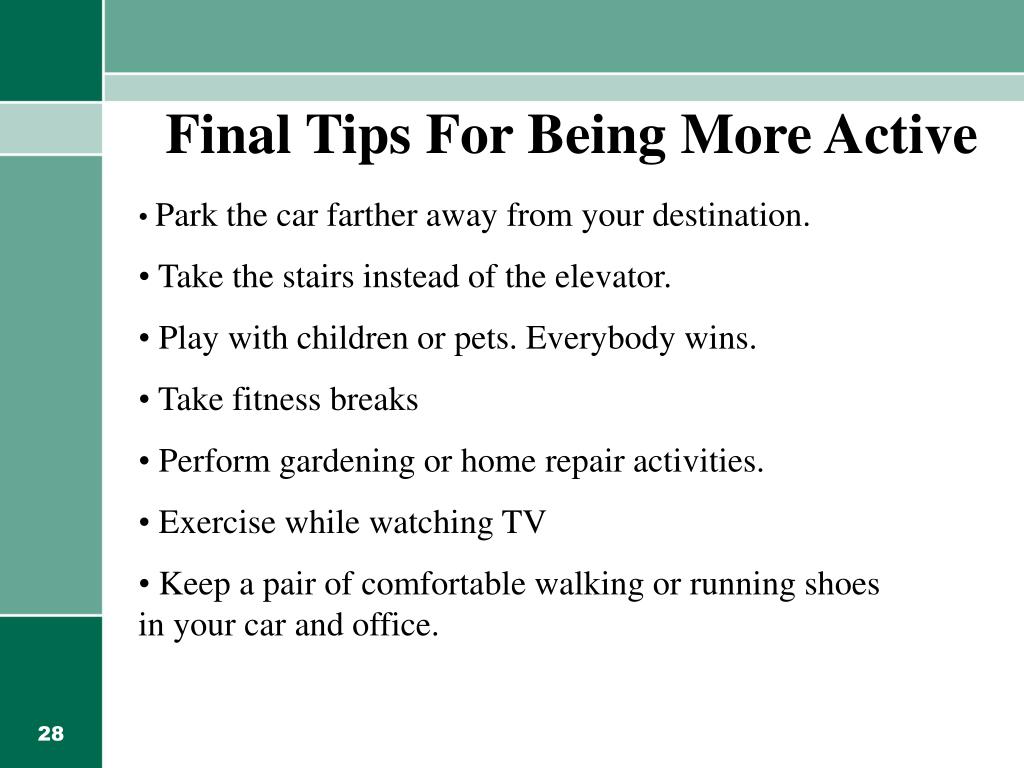 Final Tips For Being More Active

• Park the car farther away from your destination.

• Take the stairs instead of the elevator.

• Play with children or pets. Everybody wins.

• Take fitness breaks

• Perform gardening or home repair activities.

• Exercise while watching TV

• Keep a pair of comfortable walking or running shoes in your car and office.

28